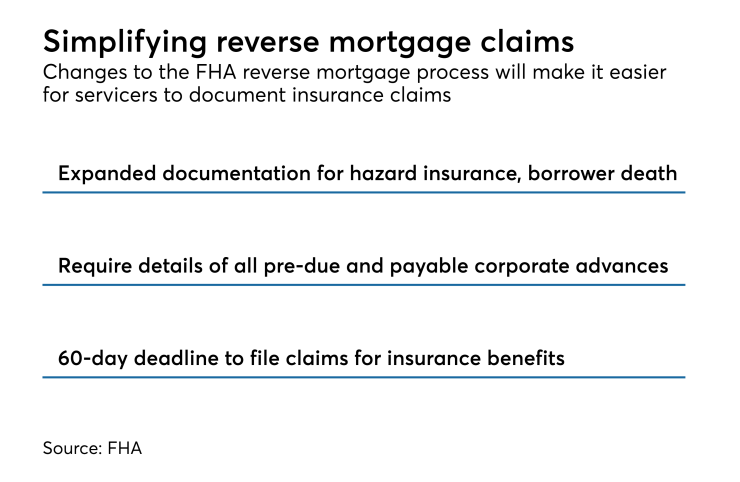 Simplifying reverse mortgage claims

Changes to the FHA reverse mortgage process will make it easier for servicers to document insurance claims

Expanded documentation for hazard insurance, borrower death

Require details of all pre-due and payable corporate advances

60-day deadline to file claims for insurance benefits

Source: FHA